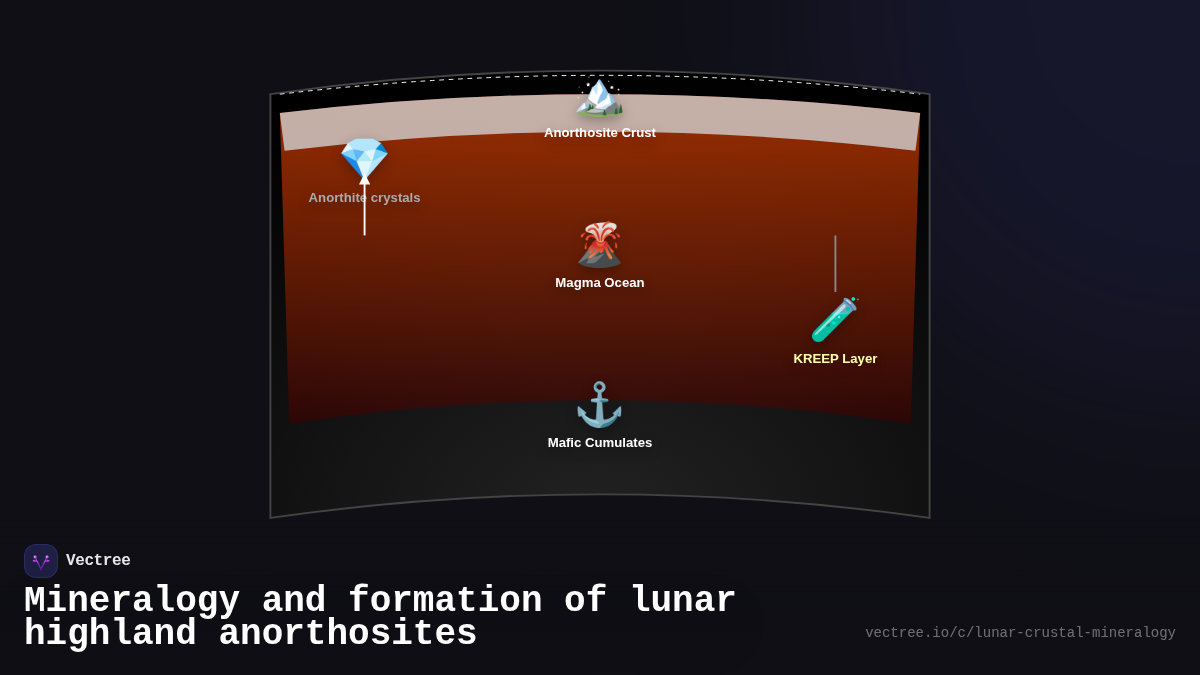 Anorthosite Crust

Anorthite crystals

Magma Ocean

KREEP Layer

Mafic Cumulates

Vectree

Mineralogy and formation of lunar highland anorthosites

vectree.io/c/lunar-crustal-mineralogy